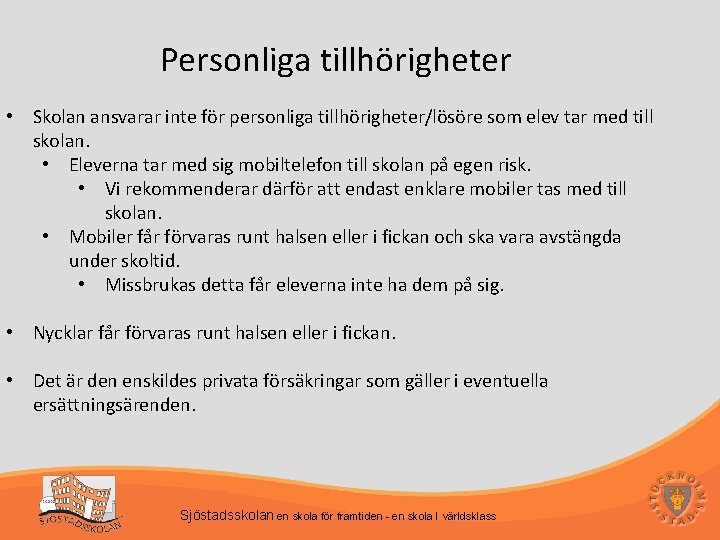 Personliga tillhörigheter

• Skolan ansvarar inte för personliga tillhörigheter/lösöre som elev tar med till skolan.
  • Eleverna tar med sig mobiltelefon till skolan på egen risk.
    • Vi rekommenderar därför att endast enklare mobiler tas med till skolan.
  • Mobiler får förvaras runt halsen eller i fickan och ska vara avstängda under skoltid.
    • Missbrukas detta får eleverna inte ha dem på sig.

• Nycklar får förvaras runt halsen eller i fickan.

• Det är den enskildes privata försäkringar som gäller i eventuella ersättningsärenden.

SJÖSTADSSKOLAN

Sjöstadsskolan en skola för framtiden - en skola I världsklass

STOCKHOLMS STAD